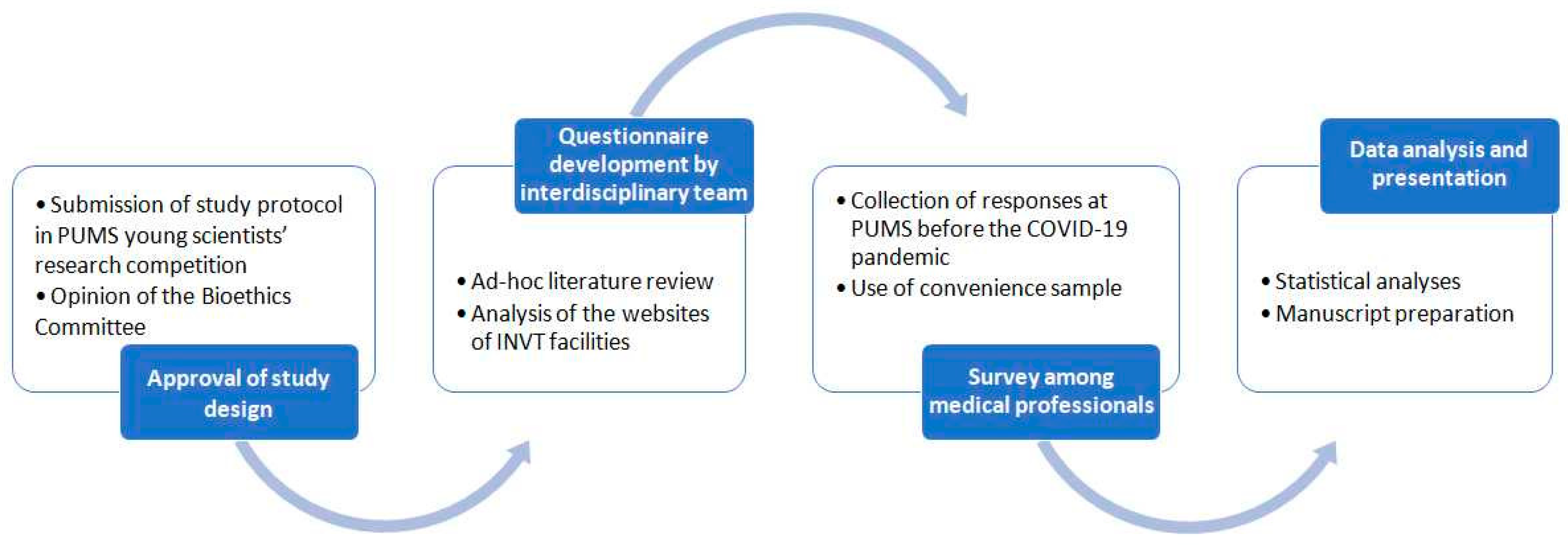 • Submission of study protocol in PUMS young scientists' research competition
• Opinion of the Bioethics Committee

Approval of study design

Questionnaire development by interdisciplinary team

• Ad-hoc literature review
• Analysis of the websites of INVT facilities

• Collection of responses at PUMS before the COVID-19 pandemic
• Use of convenience sample

Survey among medical professionals

Data analysis and presentation

• Statistical analyses
• Manuscript preparation